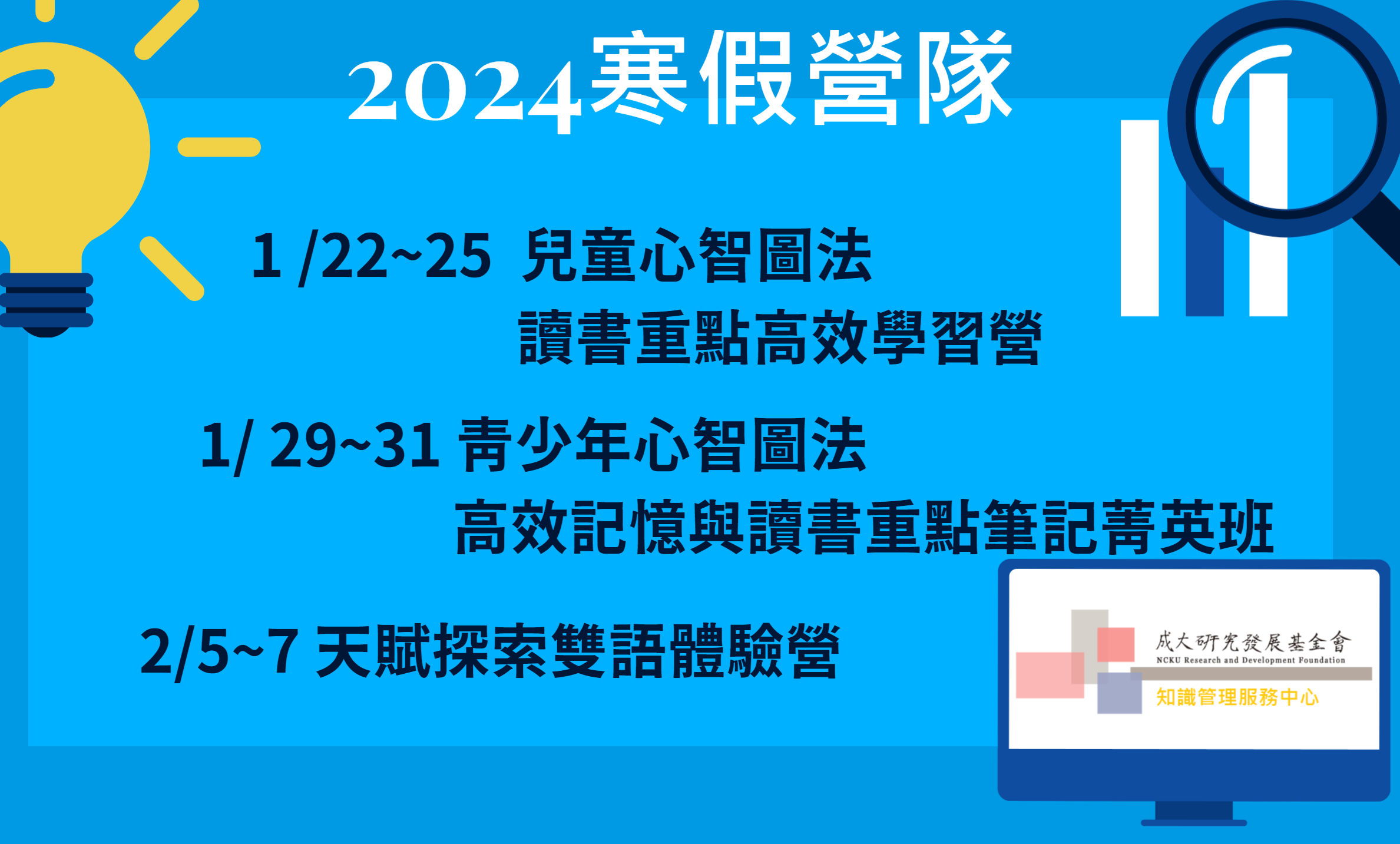 2024寒假營隊

1 /22~25 兒童心智圖法
讀書重點高效學習營

1/ 29~31 青少年心智圖法
高效記憶與讀書重點筆記菁英班

2/5~7 天賦探索雙語體驗營

成大研究發展基金會
NCKU Research and Development Foundation
知識管理服務中心